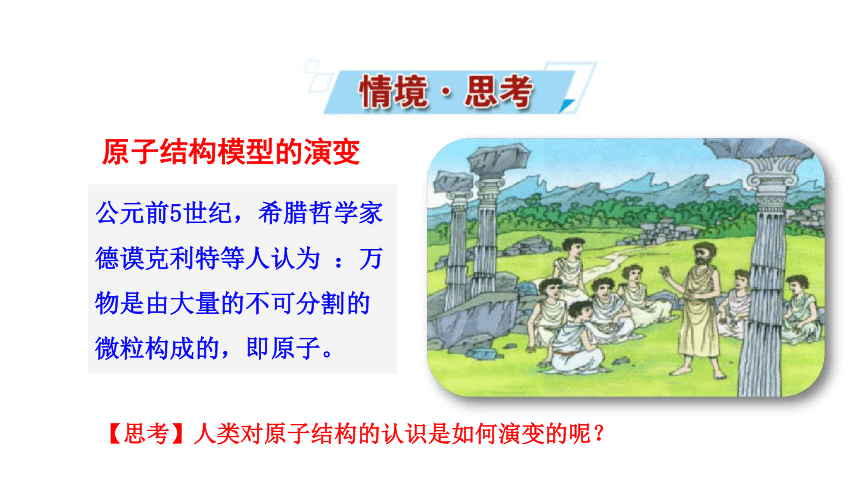 情境·思考

原子结构模型的演变

公元前5世纪，希腊哲学家德谟克利特等人认为 ：万物是由大量的不可分割的微粒构成的，即原子。

【思考】人类对原子结构的认识是如何演变的呢？